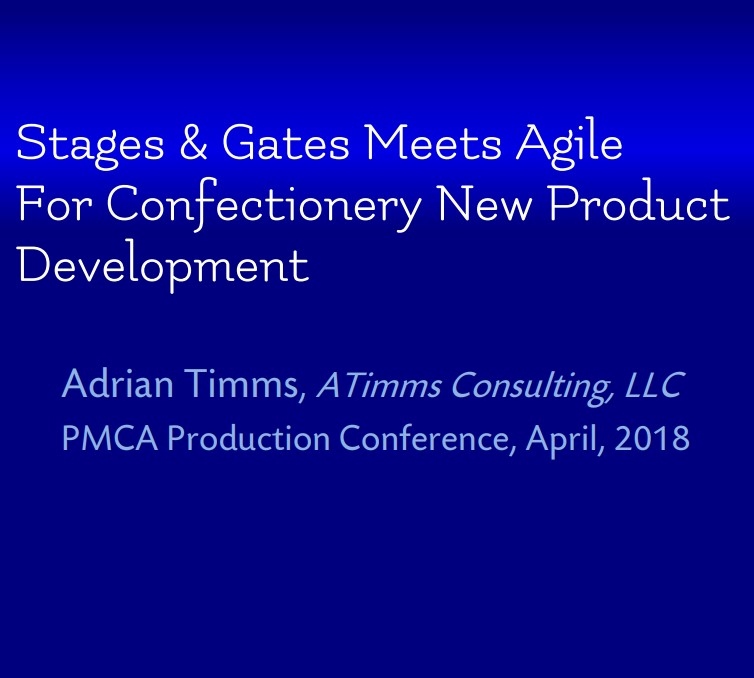 Stages & Gates Meets Agile For Confectionery New Product Development

Adrian Timms, ATimms Consulting, LLC
PMCA Production Conference, April, 2018